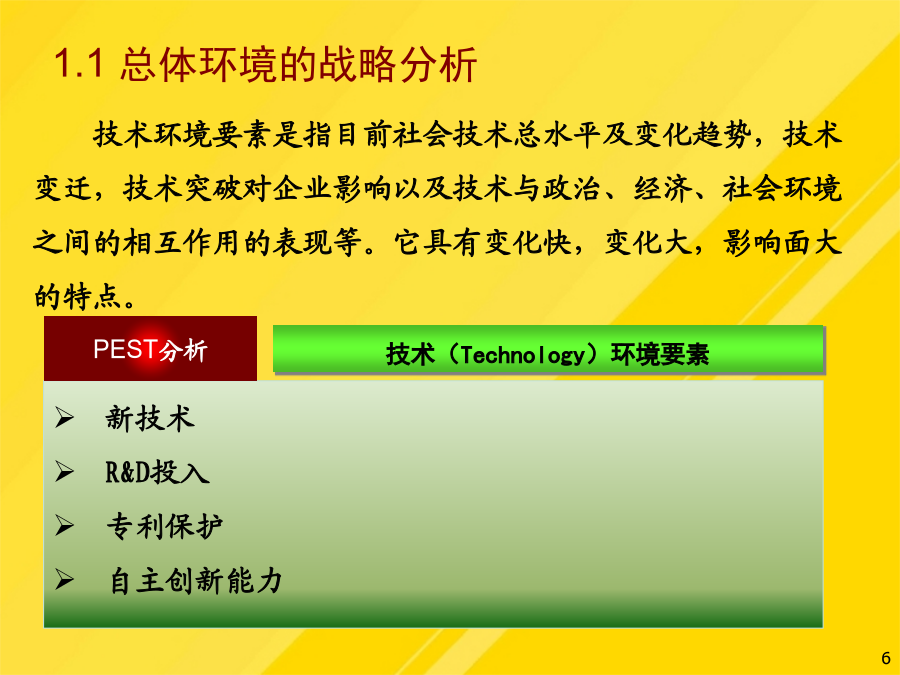 1.1 总体环境的战略分析

技术环境要素是指目前社会技术总水平及变化趋势，技术变迁，技术突破对企业影响以及技术与政治、经济、社会环境之间的相互作用的表现等。它具有变化快，变化大，影响面大的特点。

PEST分析

技术（Technology）环境要素

➢ 新技术
➢ R&D投入
➢ 专利保护
➢ 自主创新能力

6